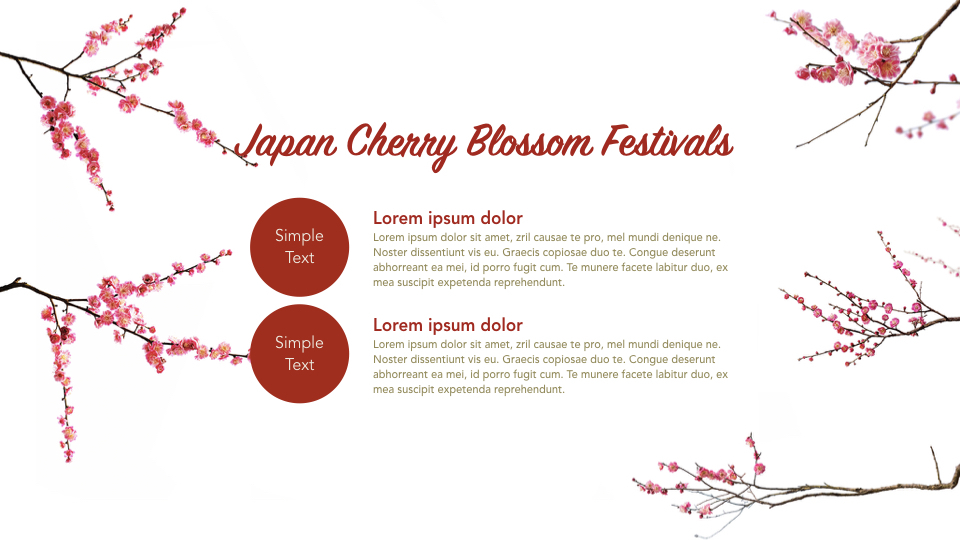 Japan Cherry Blossom Festivals

Simple Text

Lorem ipsum dolor

Lorem ipsum dolor sit amet, zril causae te pro, mel mundi denique ne. Noster dissentiunt vis eu. Graecis copiosae duo te. Congue deserunt abhorreant ea mei, id porro fugit cum. Te munere facete labitur duo, ex mea suscipit expetenda reprehendunt.

Simple Text

Lorem ipsum dolor

Lorem ipsum dolor sit amet, zril causae te pro, mel mundi denique ne. Noster dissentiunt vis eu. Graecis copiosae duo te. Congue deserunt abhorreant ea mei, id porro fugit cum. Te munere facete labitur duo, ex mea suscipit expetenda reprehendunt.